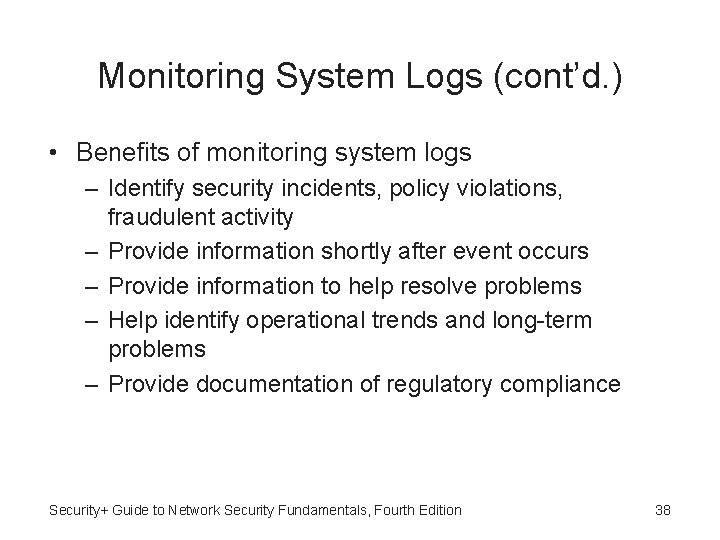 Monitoring System Logs (cont'd.)

• Benefits of monitoring system logs
  – Identify security incidents, policy violations, fraudulent activity
  – Provide information shortly after event occurs
  – Provide information to help resolve problems
  – Help identify operational trends and long-term problems
  – Provide documentation of regulatory compliance

Security+ Guide to Network Security Fundamentals, Fourth Edition

38